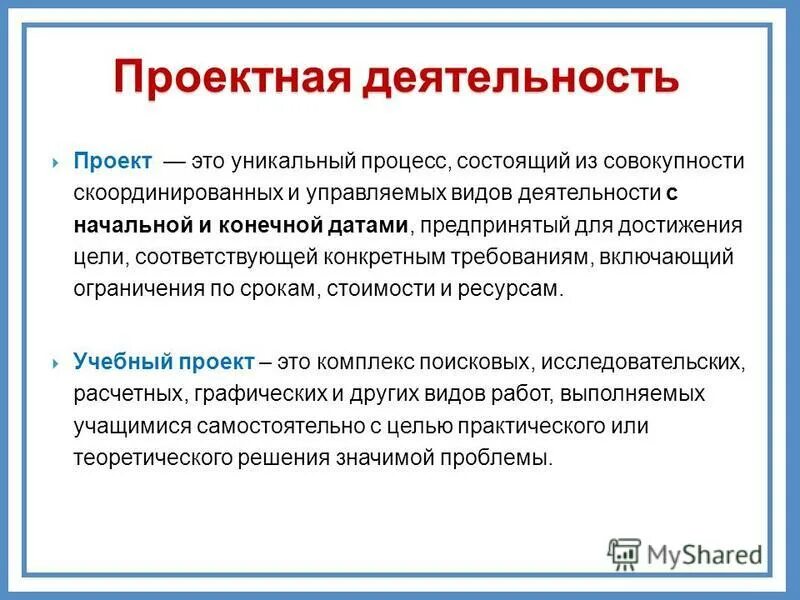 Проектная деятельность

Проект — это уникальный процесс, состоящий из совокупности скоординированных и управляемых видов деятельности с начальной и конечной датами, предпринятый для достижения цели, соответствующей конкретным требованиям, включающий ограничения по срокам, стоимости и ресурсам.

Учебный проект – это комплекс поисковых, исследовательских, расчетных, графических и других видов работ, выполняемых учащимися самостоятельно с целью практического или теоретического решения значимой проблемы.

MyShared